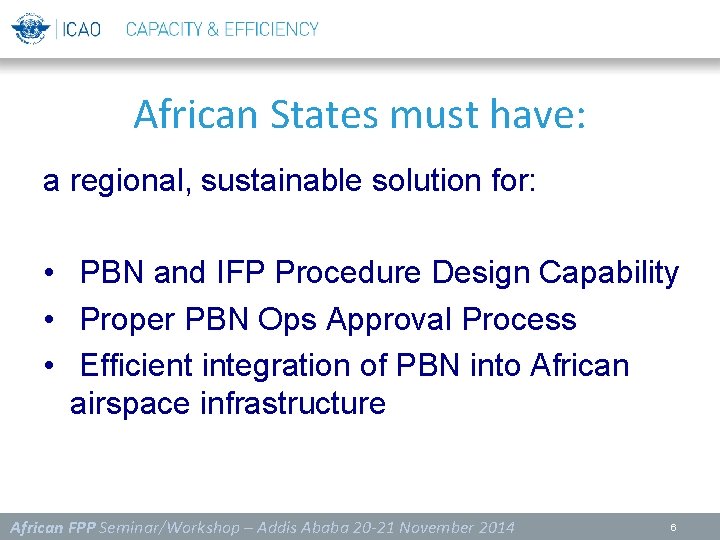 ICAO CAPACITY & EFFICIENCY

African States must have:

a regional, sustainable solution for:

• PBN and IFP Procedure Design Capability
• Proper PBN Ops Approval Process
• Efficient integration of PBN into African airspace infrastructure

African FPP Seminar/Workshop – Addis Ababa 20-21 November 2014

6